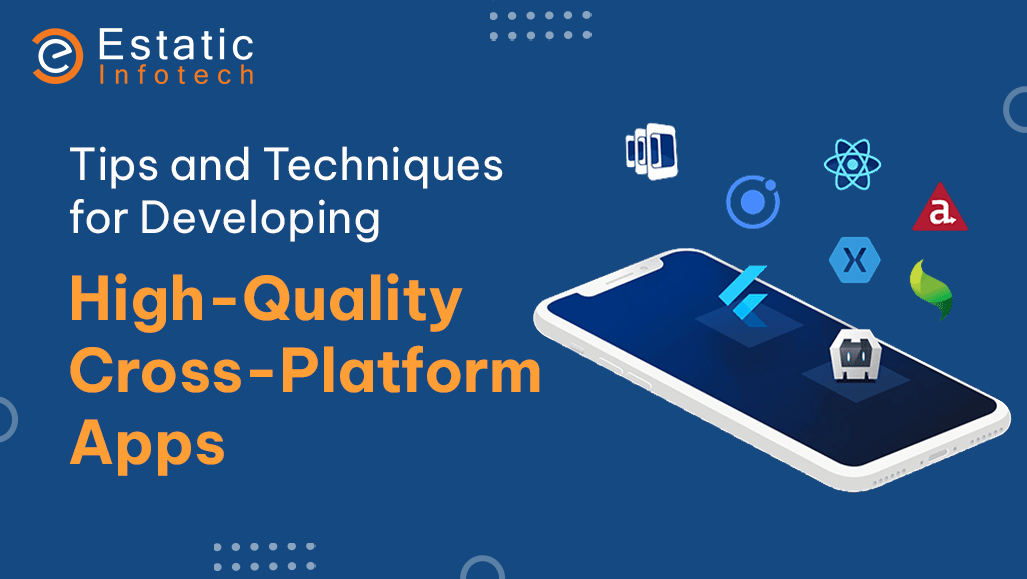 Estatic
Infotech

Tips and Techniques for Developing

High-Quality Cross-Platform Apps